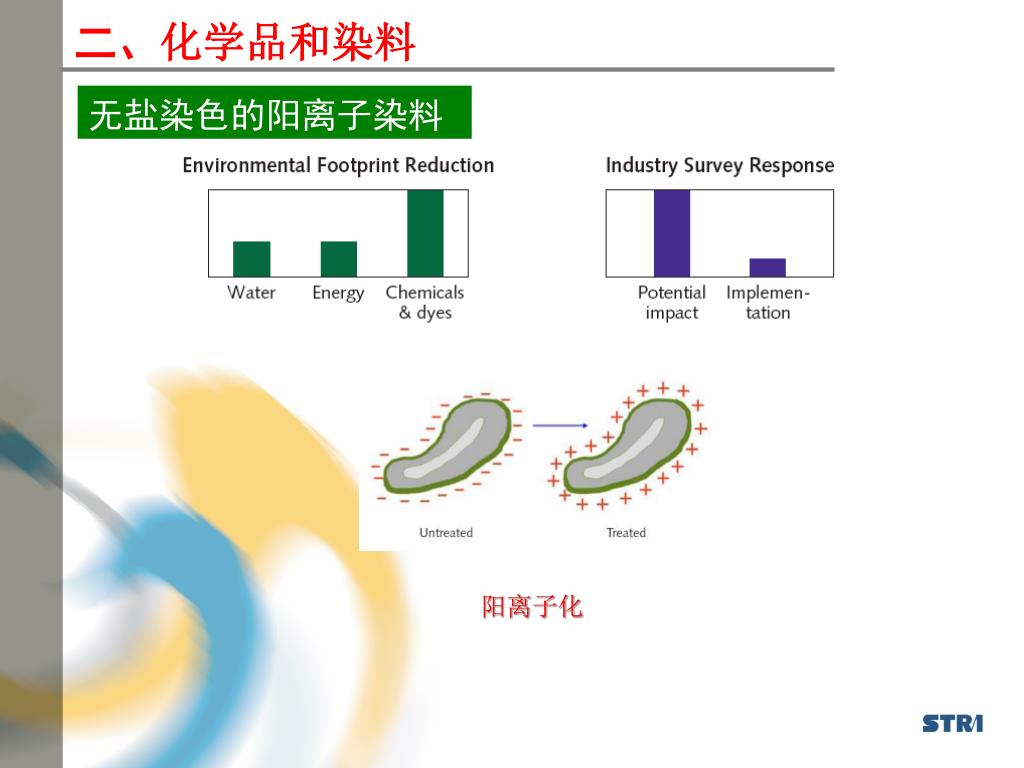 二、化学品和染料

无盐染色的阳离子染料

Environmental Footprint Reduction

Water Energy Chemicals & dyes

Industry Survey Response

Potential impact Implementation

Untreated

Treated

阳离子化

STRI